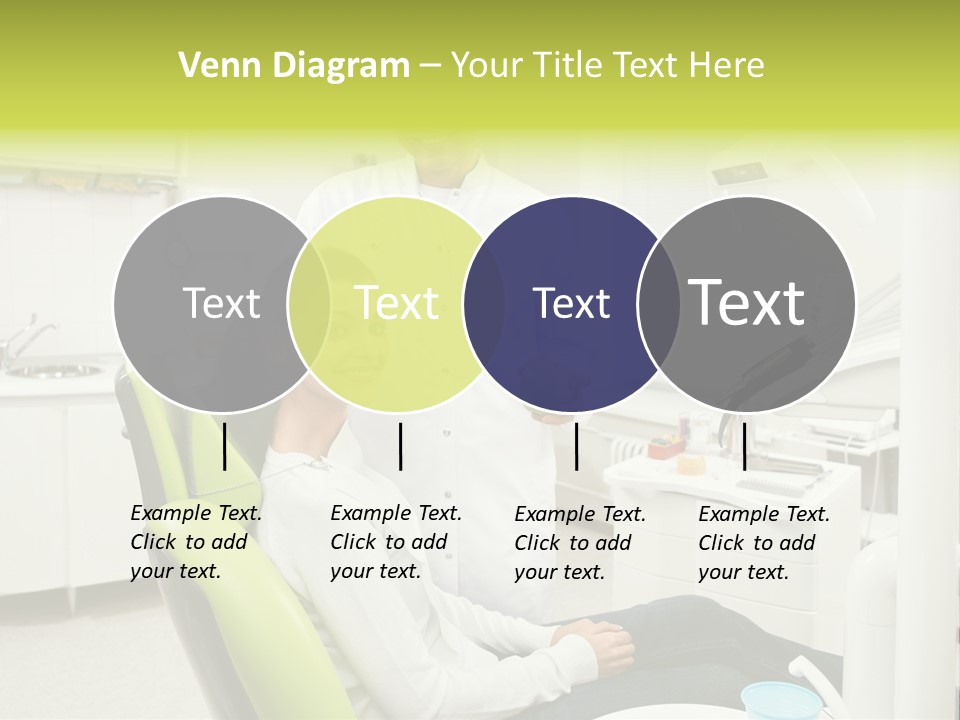 Venn Diagram – Your Title Text Here

Text

Text

Text

Text

Example Text. Click to add your text.

Example Text. Click to add your text.

Example Text. Click to add your text.

Example Text. Click to add your text.